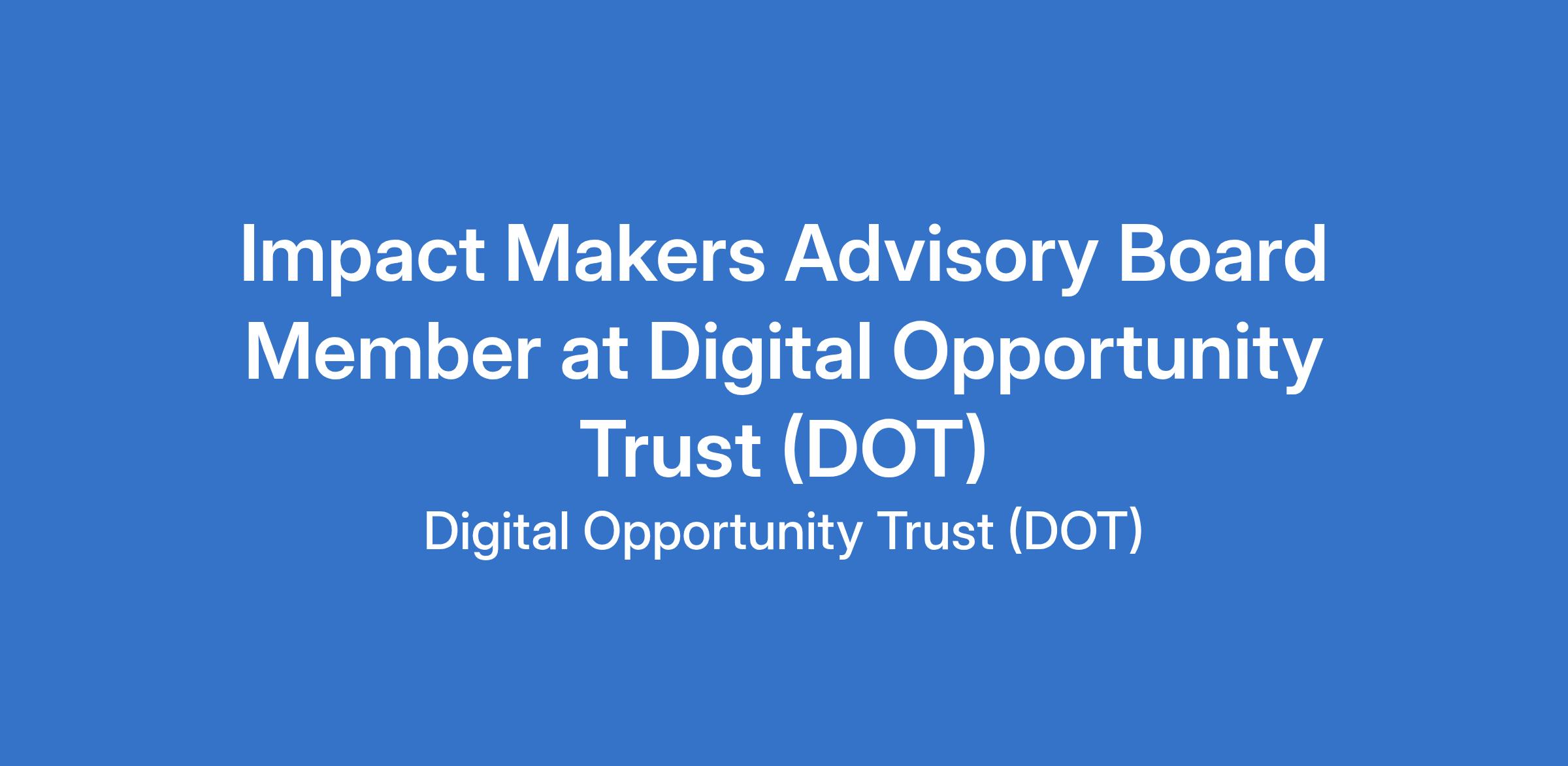 Impact Makers Advisory Board Member at Digital Opportunity Trust (DOT)

Digital Opportunity Trust (DOT)